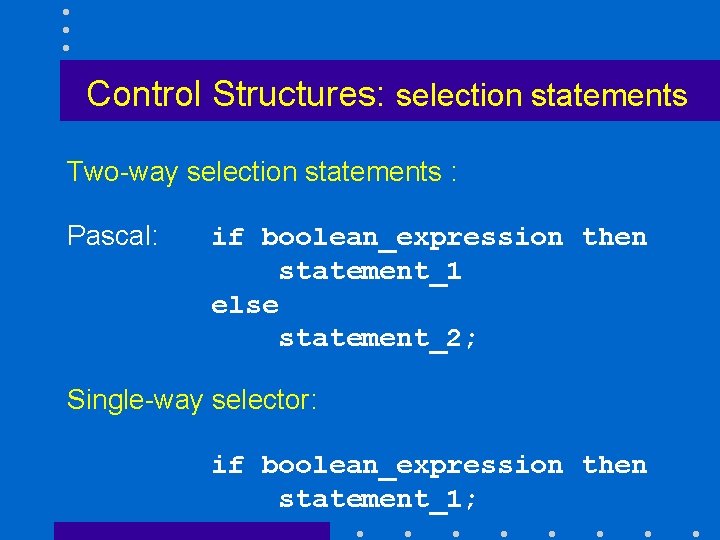 Control Structures: selection statements

Two-way selection statements :

Pascal: if boolean_expression then
    statement_1
else
    statement_2;

Single-way selector:

if boolean_expression then
    statement_1;